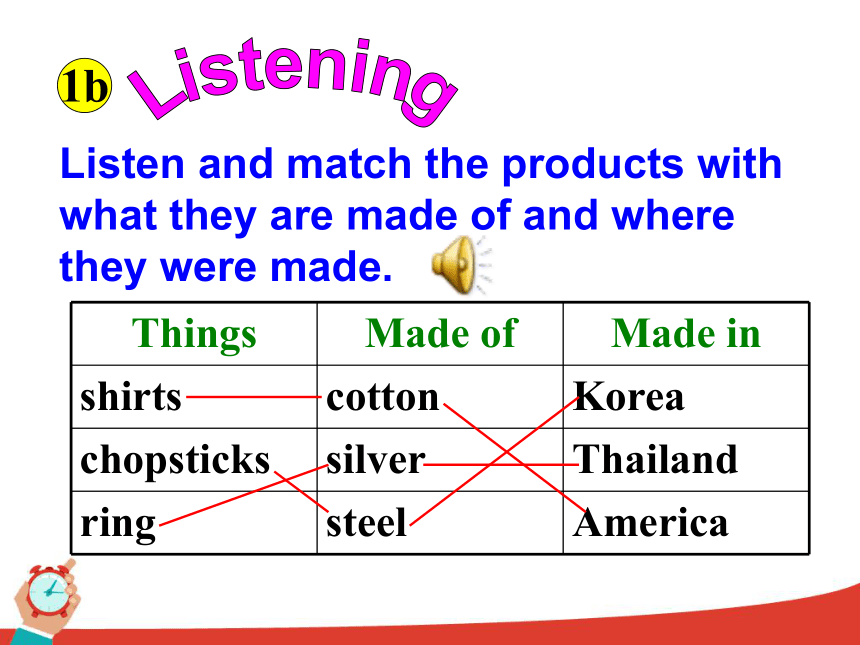 1b Listening

Listen and match the products with what they are made of and where they were made.

| Things | Made of | Made in |
|---|---|---|
| shirts | cotton | Korea |
| chopsticks | silver | Thailand |
| ring | steel | America |